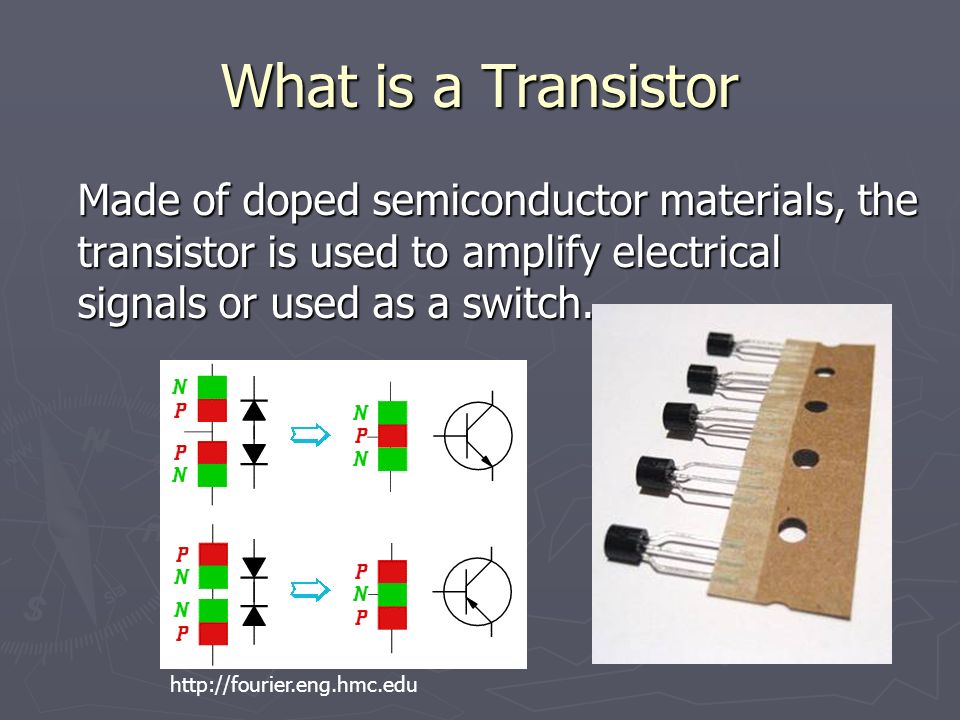 What is a Transistor

Made of doped semiconductor materials, the transistor is used to amplify electrical signals or used as a switch.

N
P
P
N
N
P
N

P
N
N
P
P
N
P

http://fourier.eng.hmc.edu